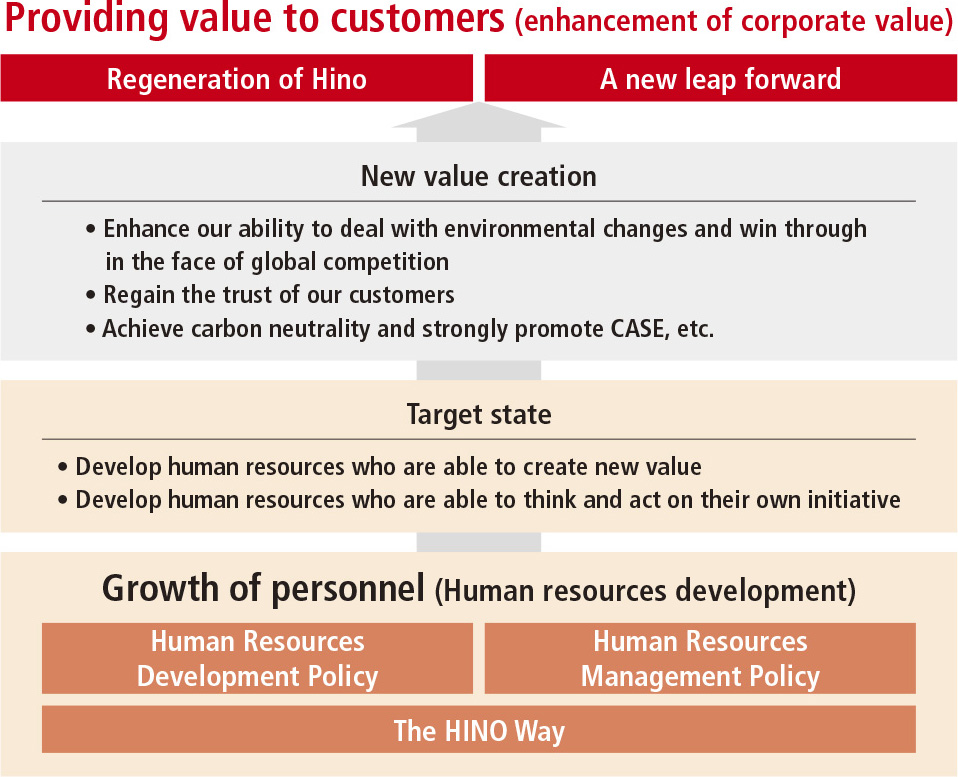 Providing value to customers (enhancement of corporate value)

Regeneration of Hino

A new leap forward

New value creation

• Enhance our ability to deal with environmental changes and win through in the face of global competition
• Regain the trust of our customers
• Achieve carbon neutrality and strongly promote CASE, etc.

Target state

• Develop human resources who are able to create new value
• Develop human resources who are able to think and act on their own initiative

Growth of personnel (Human resources development)

Human Resources Development Policy

Human Resources Management Policy

The HINO Way